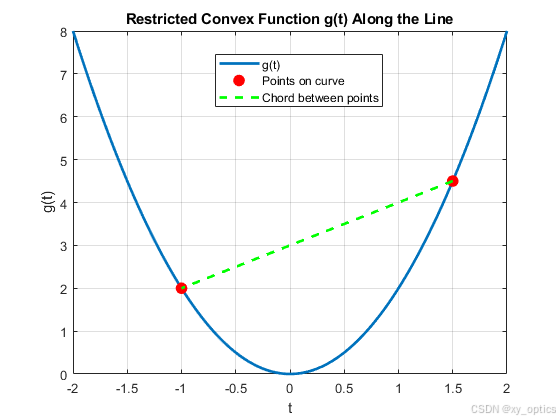 Restricted Convex Function g(t) Along the Line

g(t)
Points on curve
Chord between points

g(t)

8
7
6
5
4
3
2
1
0

-2 -1.5 -1 -0.5 0 0.5 1 1.5 2

t

CSDN @xy_optics